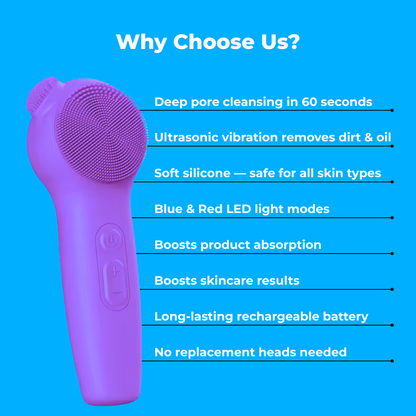 Why Choose Us?

Deep pore cleansing in 60 seconds

Ultrasonic vibration removes dirt & oil

Soft silicone — safe for all skin types

Blue & Red LED light modes

Boosts product absorption

Boosts skincare results

Long-lasting rechargeable battery

No replacement heads needed

+

−